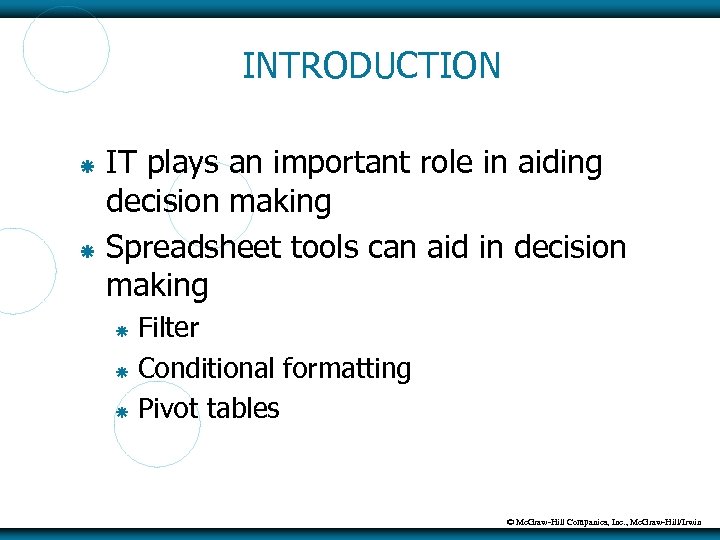 INTRODUCTION

IT plays an important role in aiding decision making

Spreadsheet tools can aid in decision making

Filter

Conditional formatting

Pivot tables

© McGraw-Hill Companies, Inc., McGraw-Hill/Irwin